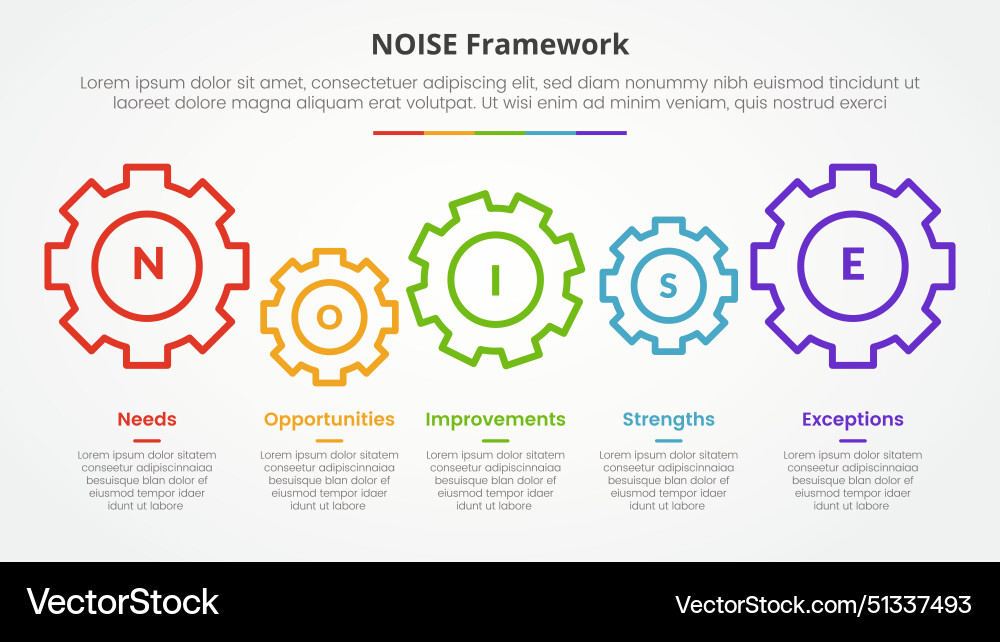 NOISE Framework

Lorem ipsum dolor sit amet, consectetuer adipiscing elit, sed diam nonummy nibh euismod tincidunt ut laoreet dolore magna aliquam erat volutpat. Ut wisi enim ad minim veniam, quis nostrud exerci

N

O

I

S

E

Needs

Lorem ipsum dolor sitatem conseetur adipiscinnaiaa besuisque blan dolor ef eiusmod tempor idaer idunt ut labore

Opportunities

Lorem ipsum dolor sitatem conseetur adipiscinnaiaa besuisque blan dolor ef eiusmod tempor idaer idunt ut labore

Improvements

Lorem ipsum dolor sitatem conseetur adipiscinnaiaa besuisque blan dolor ef eiusmod tempor idaer idunt ut labore

Strengths

Lorem ipsum dolor sitatem conseetur adipiscinnaiaa besuisque blan dolor ef eiusmod tempor idaer idunt ut labore

Exceptions

Lorem ipsum dolor sitatem conseetur adipiscinnaiaa besuisque blan dolor ef eiusmod tempor idaer idunt ut labore

VectorStock

VectorStock.com/51337493